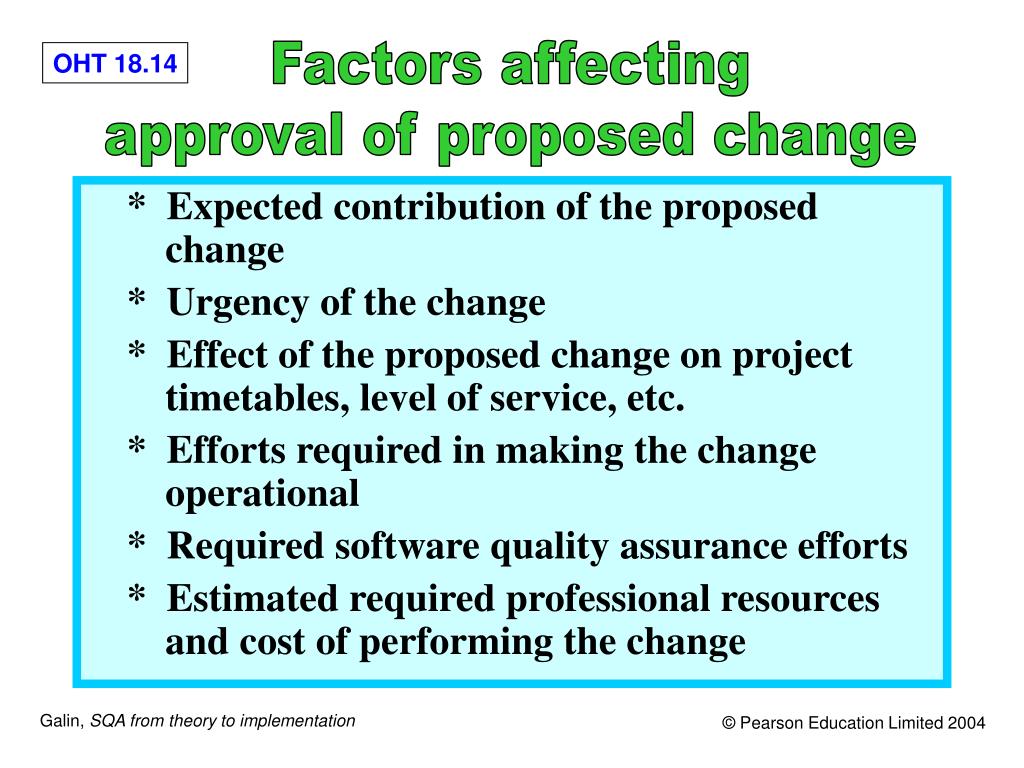 OHT 18.14

Factors affecting approval of proposed change

* Expected contribution of the proposed change
* Urgency of the change
* Effect of the proposed change on project timetables, level of service, etc.
* Efforts required in making the change operational
* Required software quality assurance efforts
* Estimated required professional resources and cost of performing the change

Galin, SQA from theory to implementation

© Pearson Education Limited 2004